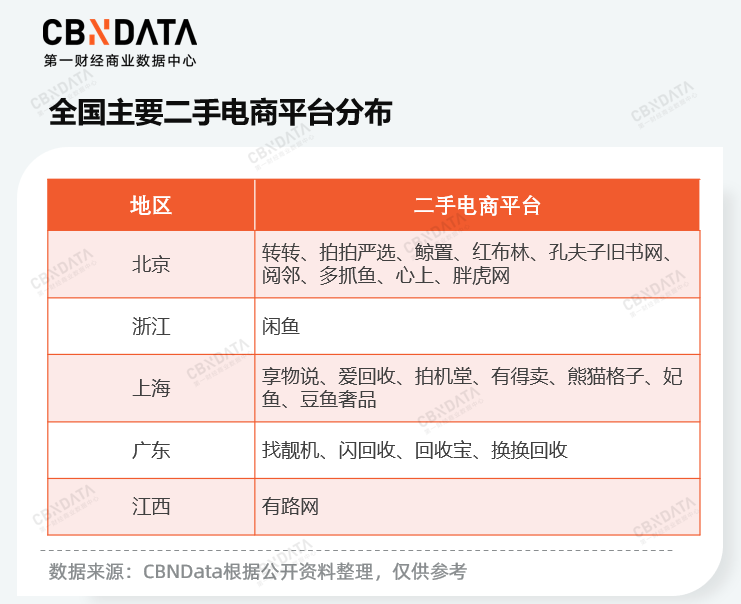 CBNDATA
第一财经商业数据中心

全国主要二手电商平台分布

| 地区 | 二手电商平台 |
|---|---|
| 北京 | 转转、拍拍严选、鲸置、红布林、孔夫子旧书网、阅邻、多抓鱼、心上、胖虎网 |
| 浙江 | 闲鱼 |
| 上海 | 享物说、爱回收、拍机堂、有得卖、熊猫格子、妃鱼、豆鱼奢品 |
| 广东 | 找靓机、闪回收、回收宝、换换回收 |
| 江西 | 有路网 |

数据来源：CBNData根据公开资料整理，仅供参考